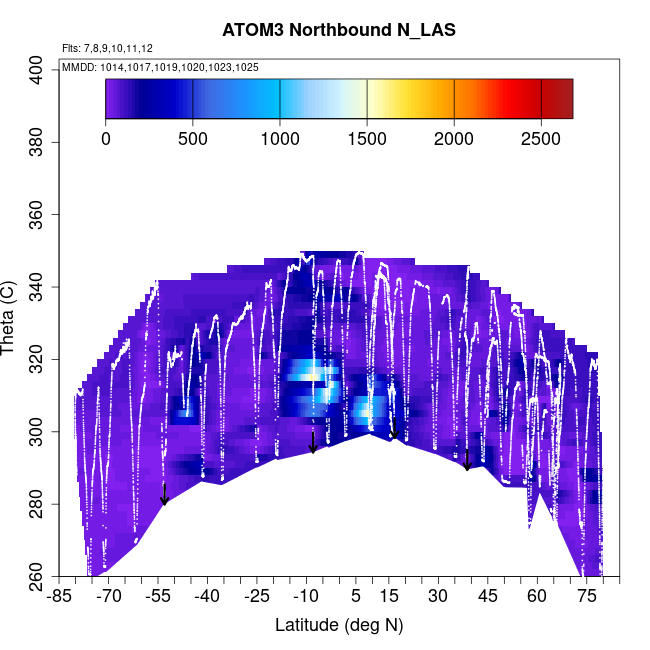 ATOM3 Northbound N_LAS

Flts: 7,8,9,10,11,12
MMDD: 1014,1017,1019,1020,1023,1025

0 500 1000 1500 2000 2500

Theta (C)
400
380
360
340
320
300
280
260

-85 -70 -55 -40 -25 -10 5 15 30 45 60 75

Latitude (deg N)